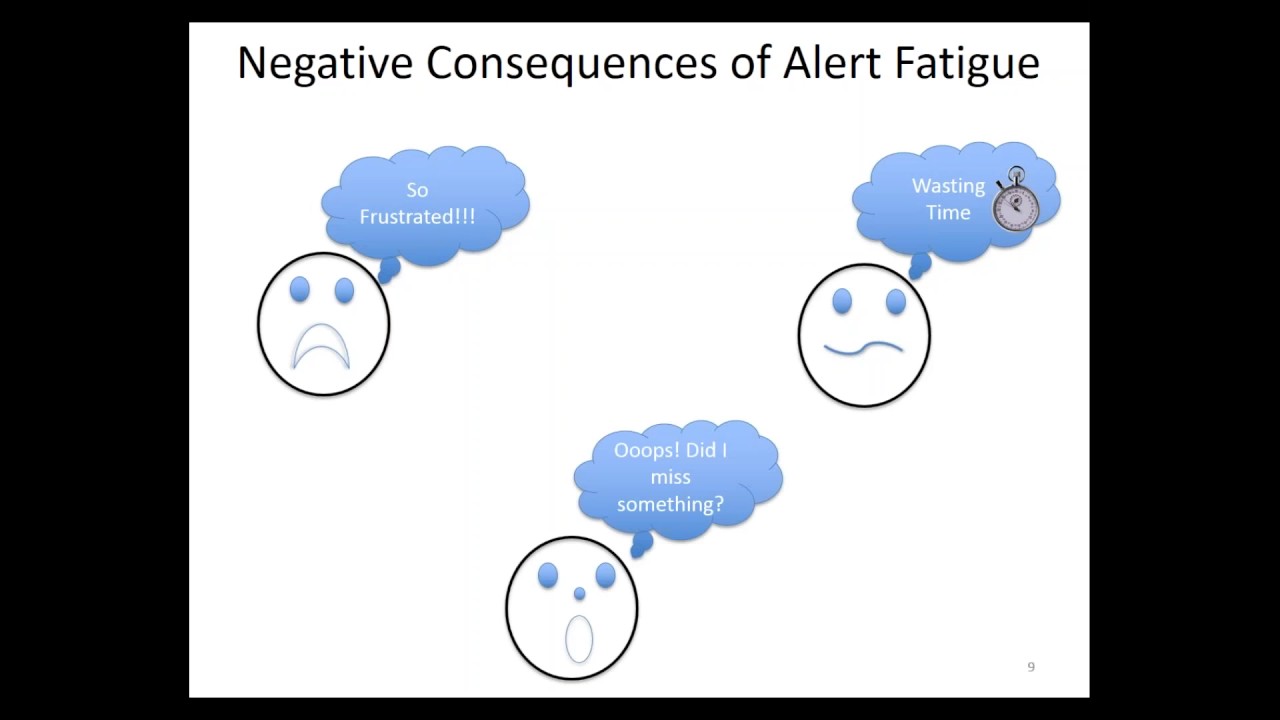 Negative Consequences of Alert Fatigue

So Frustrated!!!

Wasting Time

Ooops! Did I miss something?

9